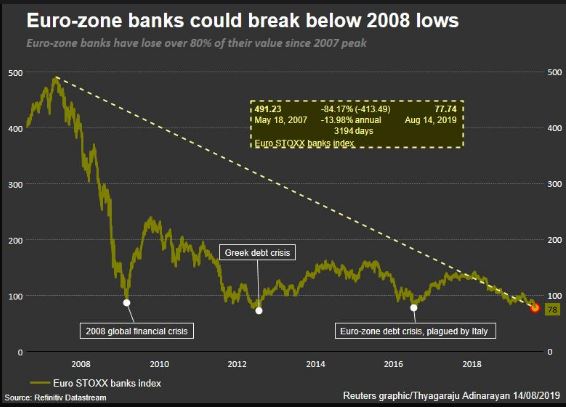 Euro-zone banks could break below 2008 lows

Euro-zone banks have lose over 80% of their value since 2007 peak

500
400
300
200
100
0

500
400
300
200
100
0

491.23 -84.17% (-413.49) 77.74
May 18, 2007 -13.98% annual Aug 14, 2019
3194 days
Euro STOXX banks index

Greek debt crisis

2008 global financial crisis

Euro-zone debt crisis, plagued by Italy

78

2008
2010
2012
2014
2016
2018

Euro STOXX banks index

Source: Refinitiv Datastream

Reuters graphic/Thyagaraju Adinarayan 14/08/2019